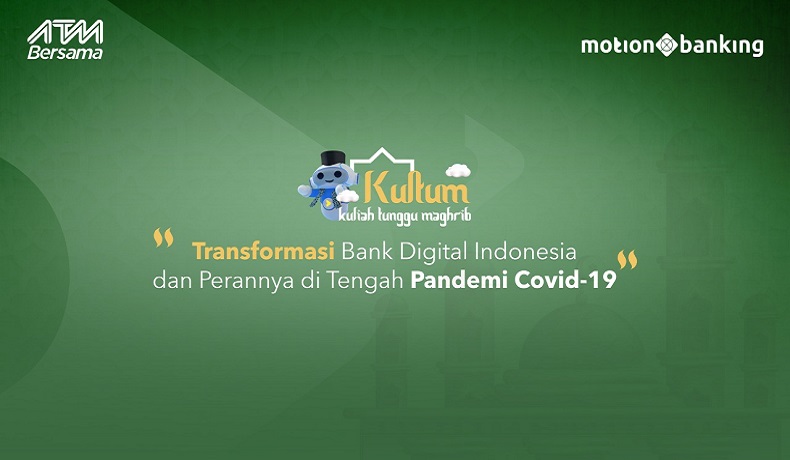 ATM Bersama

motion banking

Kultum
kuliah tunggu maghrib

" Transformasi Bank Digital Indonesia dan Perannya di Tengah Pandemi Covid-19 "